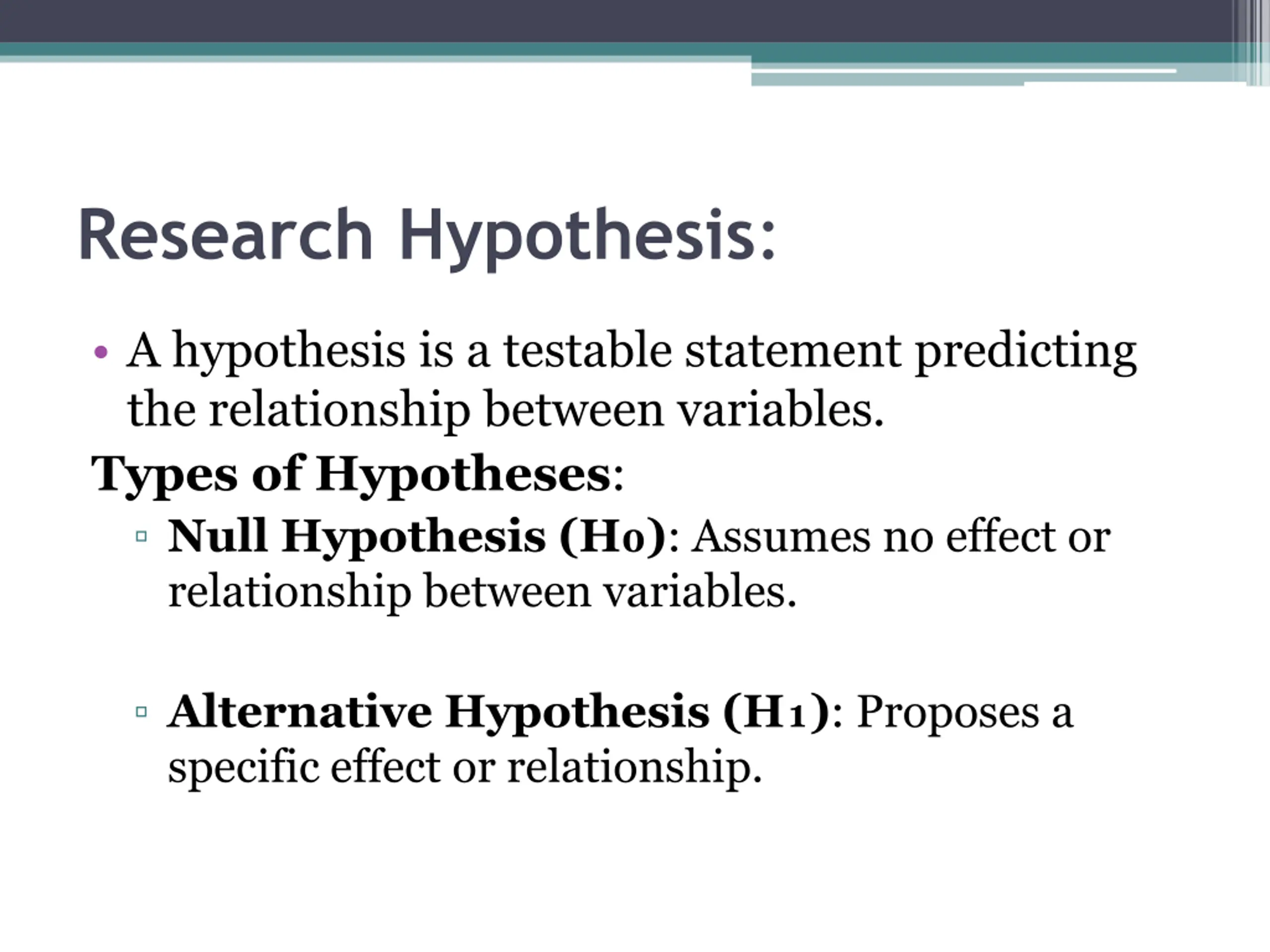 Research Hypothesis:

• A hypothesis is a testable statement predicting the relationship between variables.

Types of Hypotheses:

▫ Null Hypothesis (H0): Assumes no effect or relationship between variables.

▫ Alternative Hypothesis (H1): Proposes a specific effect or relationship.